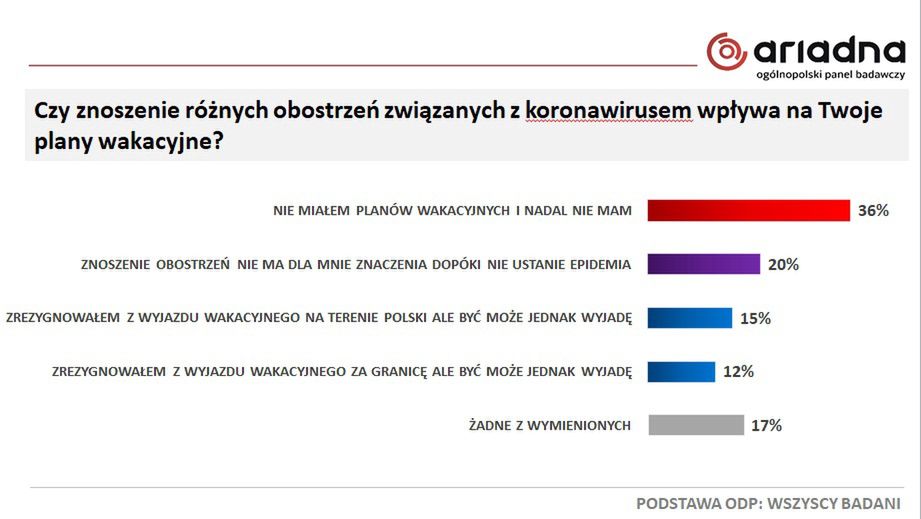 ariadna
ogólnopolski panel badawczy

Czy znoszenie różnych obostrzeń związanych z koronawirusem wpływa na Twoje plany wakacyjne?

NIE MIAŁEM PLANÓW WAKACYJNYCH I NADAL NIE MAM 36%

ZNOSZENIE OBOSTRZEŃ NIE MA DLA MNIE ZNACZENIA DOPÓKI NIE USTANIE EPIDEMIA 20%

ZREZYGNOWAŁEM Z WYJAZDU WAKACYJNEGO NA TERENIE POLSKI ALE BYĆ MOŻE JEDNAK WYJADĘ 15%

ZREZYGNOWAŁEM Z WYJAZDU WAKACYJNEGO ZA GRANICĘ ALE BYĆ MOŻE JEDNAK WYJADĘ 12%

ŻADNE Z WYMIENIONYCH 17%

PODSTAWA ODP: WSZYSCY BADANI